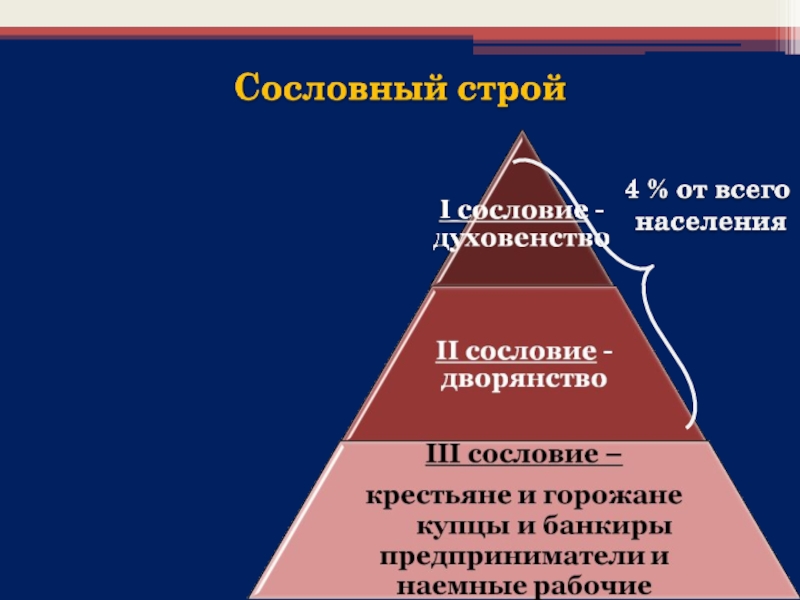 Сословный строй

I сословие - духовенство

4 % от всего населения

II сословие - дворянство

III сословие –

крестьяне и горожане
купцы и банкиры
предприниматели и
наемные рабочие